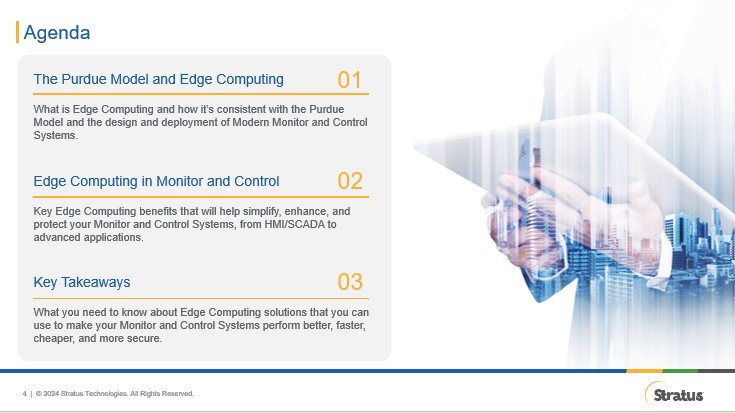 Agenda

The Purdue Model and Edge Computing 01

What is Edge Computing and how it's consistent with the Purdue Model and the design and deployment of Modern Monitor and Control Systems.

Edge Computing in Monitor and Control 02

Key Edge Computing benefits that will help simplify, enhance, and protect your Monitor and Control Systems, from HMI/SCADA to advanced applications.

Key Takeaways 03

What you need to know about Edge Computing solutions that you can use to make your Monitor and Control Systems perform better, faster, cheaper, and more secure.

4 | © 2024 Stratus Technologies. All Rights Reserved.

Stratus